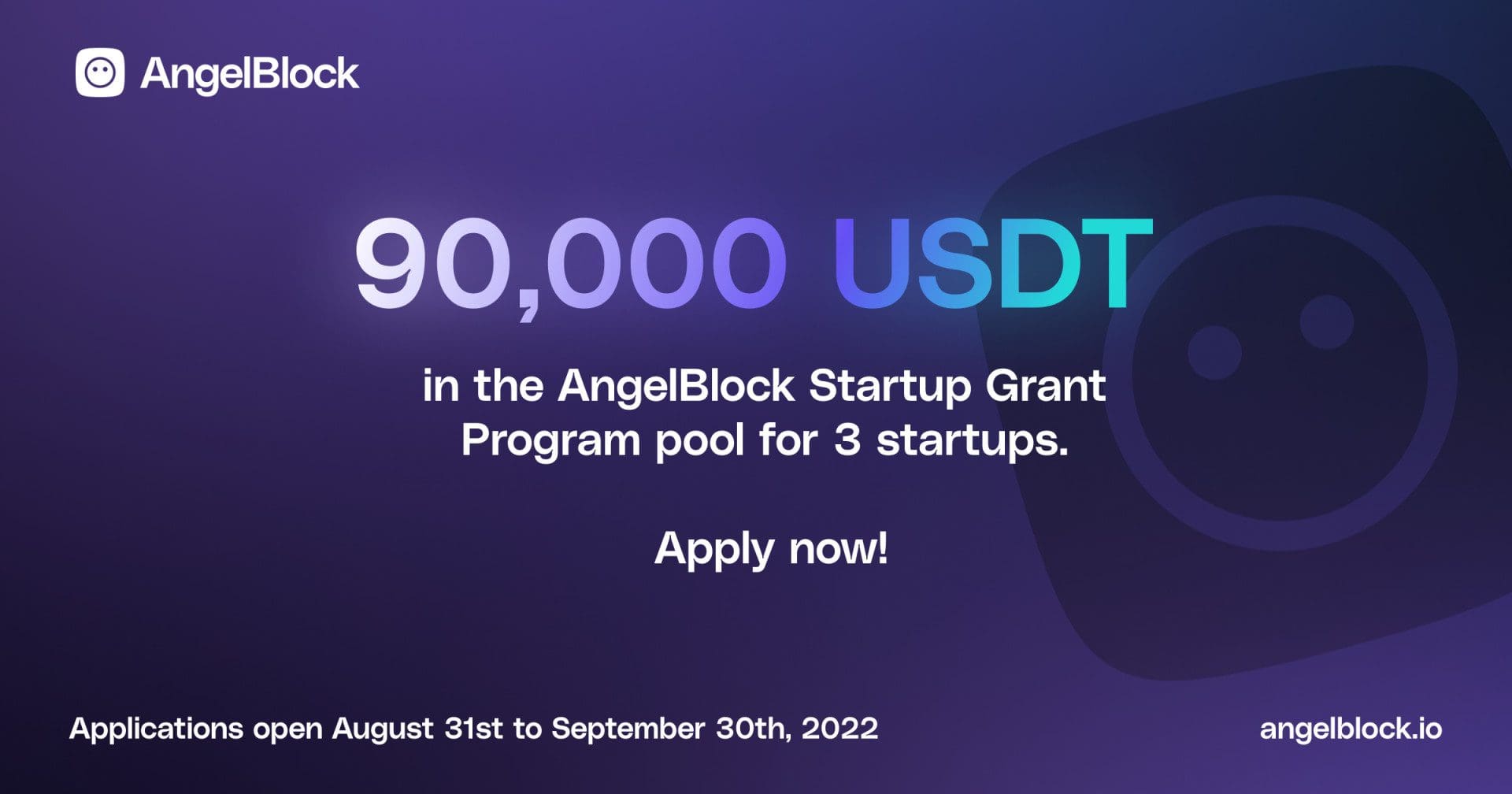 AngelBlock

90,000 USDT

in the AngelBlock Startup Grant Program pool for 3 startups.

Apply now!

Applications open August 31st to September 30th, 2022

angelblock.io